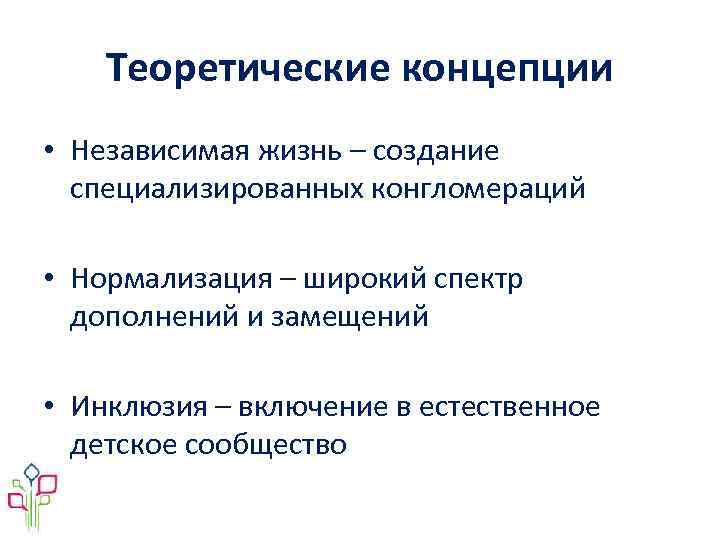 Теоретические концепции

• Независимая жизнь – создание специализированных конгломераций

• Нормализация – широкий спектр дополнений и замещений

• Инклюзия – включение в естественное детское сообщество